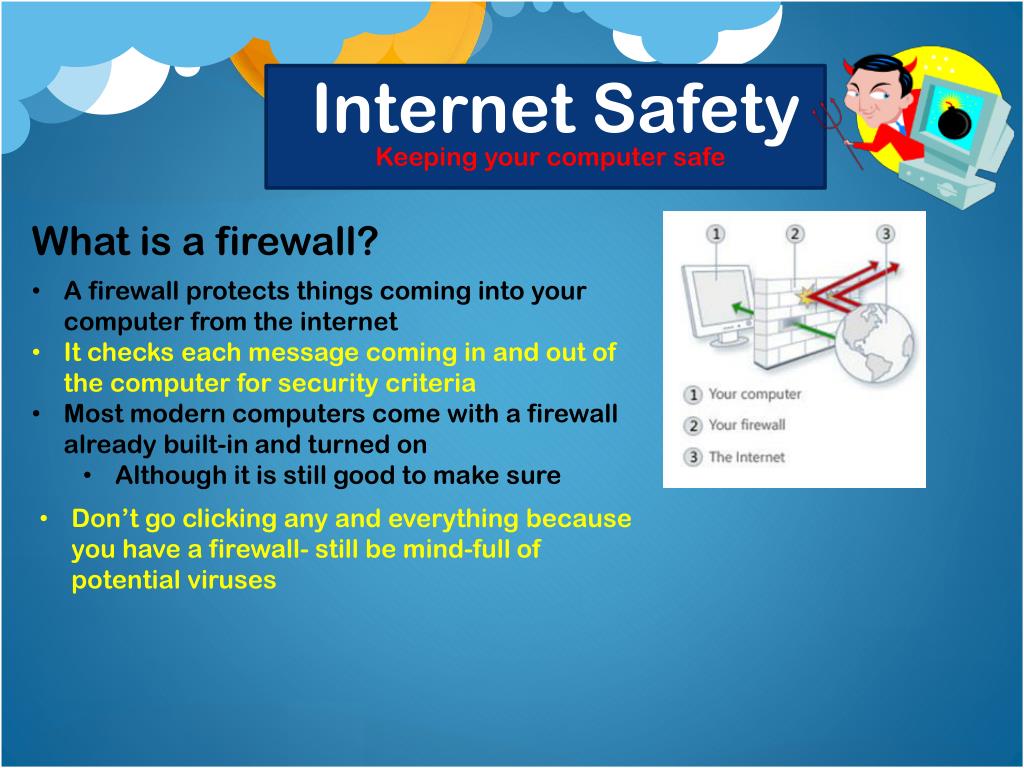 Internet Safety
Keeping your computer safe

What is a firewall?
• A firewall protects things coming into your computer from the internet
• It checks each message coming in and out of the computer for security criteria
• Most modern computers come with a firewall already built-in and turned on
  • Although it is still good to make sure
• Don't go clicking any and everything because you have a firewall- still be mind-full of potential viruses

1 2 3
1 Your computer
2 Your firewall
3 The Internet